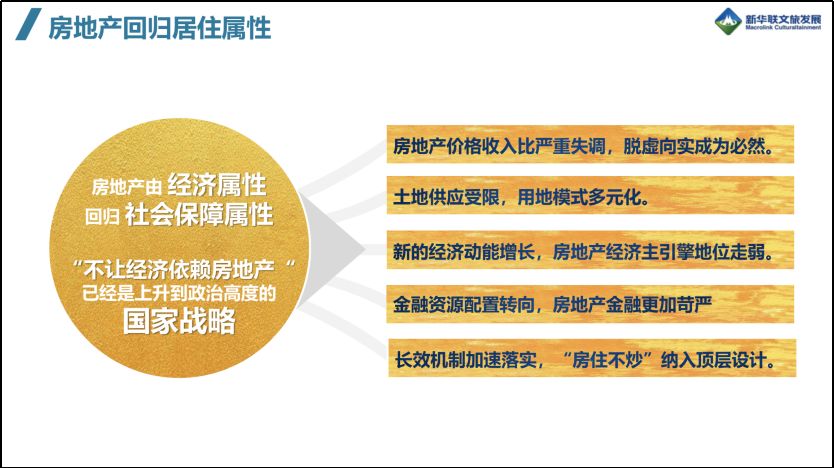 房地产回归居住属性

新华联文旅发展
Macrolink Culturaltainment

房地产由 经济属性
回归 社会保障属性

“不让经济依赖房地产“
已经是上升到政治高度的
国家战略

房地产价格收入比严重失调，脱虚向实成为必然。

土地供应受限，用地模式多元化。

新的经济动能增长，房地产经济主引擎地位走弱。

金融资源配置转向，房地产金融更加苛严

长效机制加速落实，“房住不炒”纳入顶层设计。